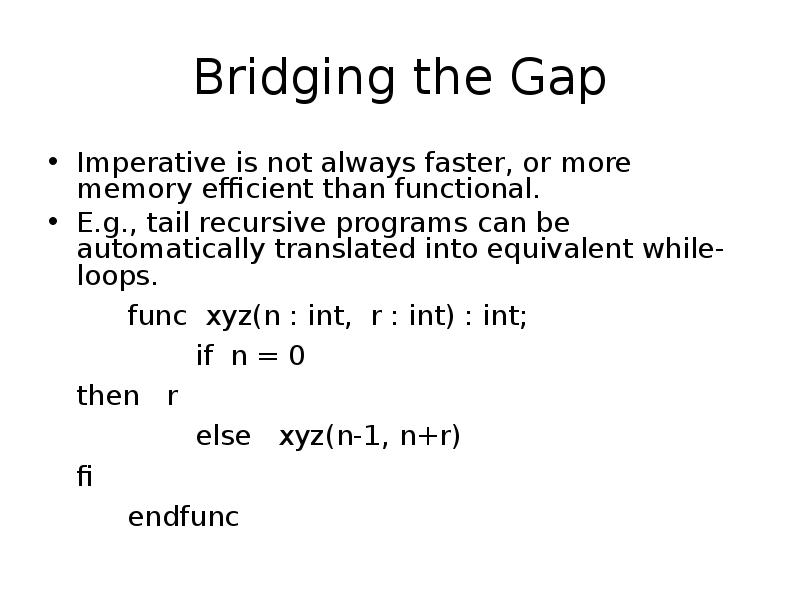 Bridging the Gap

• Imperative is not always faster, or more memory efficient than functional.
• E.g., tail recursive programs can be automatically translated into equivalent while-loops.

func xyz(n : int, r : int) : int;

if n = 0

then r

else xyz(n-1, n+r)

fi

endfunc